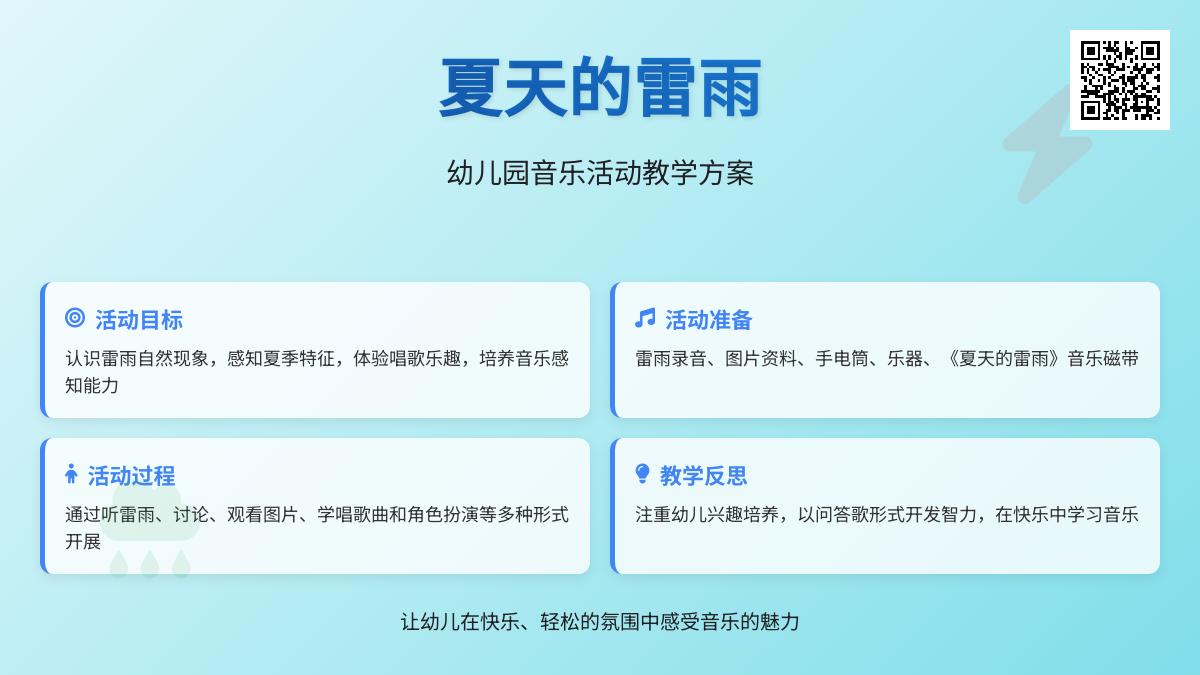 夏天的雷雨

幼儿园音乐活动教学方案

活动目标

认识雷雨自然现象，感知夏季特征，体验唱歌乐趣，培养音乐感知能力

活动准备

雷雨录音、图片资料、手电筒、乐器、《夏天的雷雨》音乐磁带

活动过程

通过听雷雨、讨论、观看图片、学唱歌曲和角色扮演等多种形式开展

教学反思

注重幼儿兴趣培养，以问答歌形式开发智力，在快乐中学习音乐

让幼儿在快乐、轻松的氛围中感受音乐的魅力